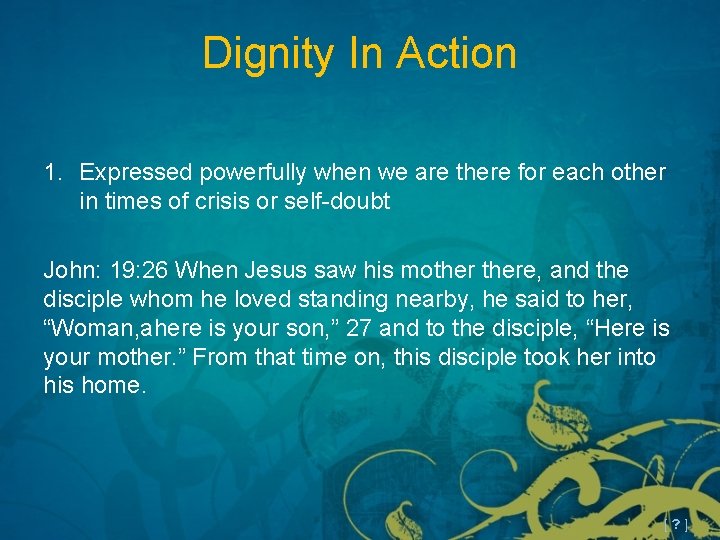 Dignity In Action

1. Expressed powerfully when we are there for each other in times of crisis or self-doubt

John: 19:26 When Jesus saw his mother there, and the disciple whom he loved standing nearby, he said to her, “Woman,ahere is your son,” 27 and to the disciple, “Here is your mother.” From that time on, this disciple took her into his home.

[ ? ]